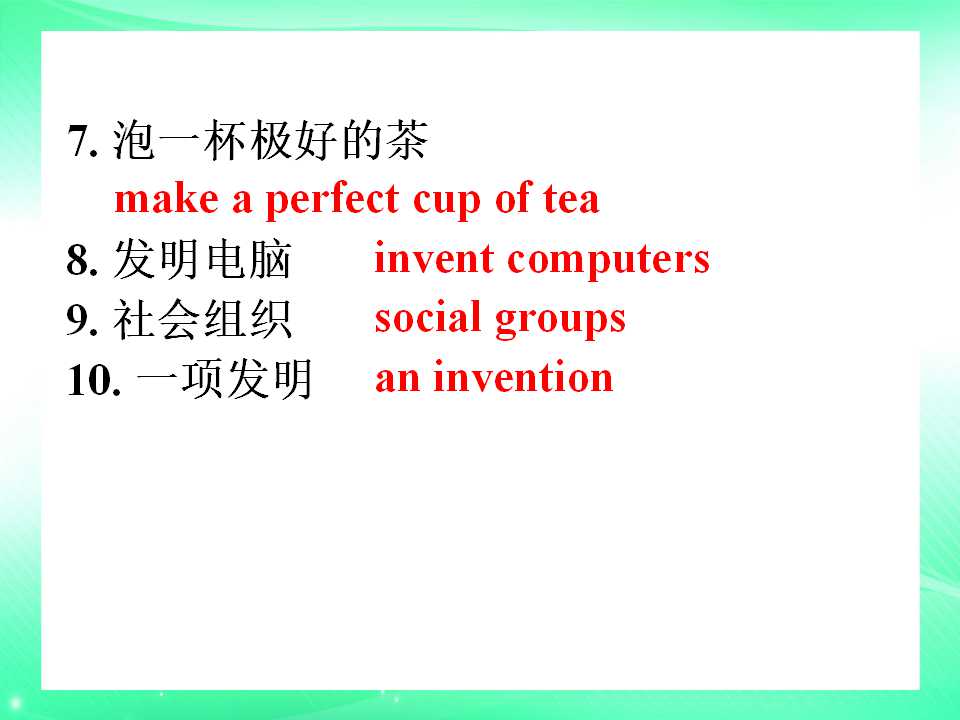 7.泡一杯极好的茶
make a perfect cup of tea

8.发明电脑 invent computers

9.社会组织 social groups

10.一项发明 an invention